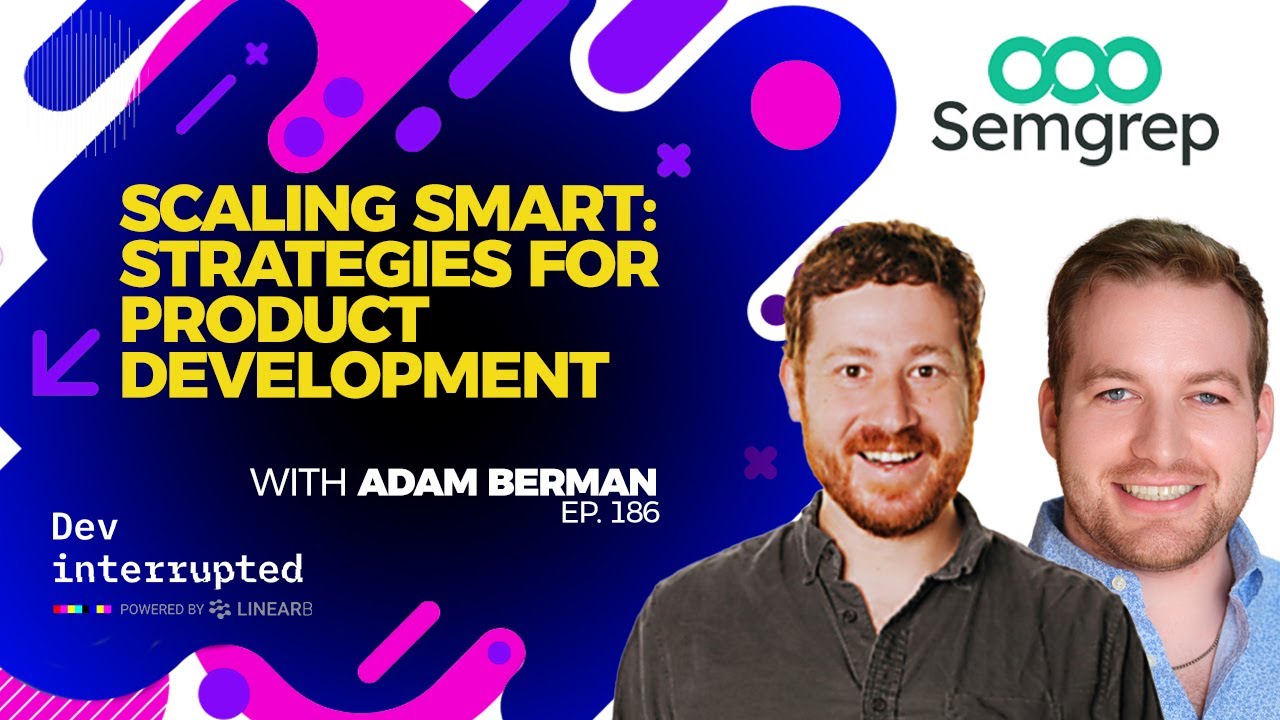 Semgrep

SCALING SMART: STRATEGIES FOR PRODUCT DEVELOPMENT

WITH ADAM BERMAN
EP. 186

Dev
interrupted

POWERED BY LINEARB